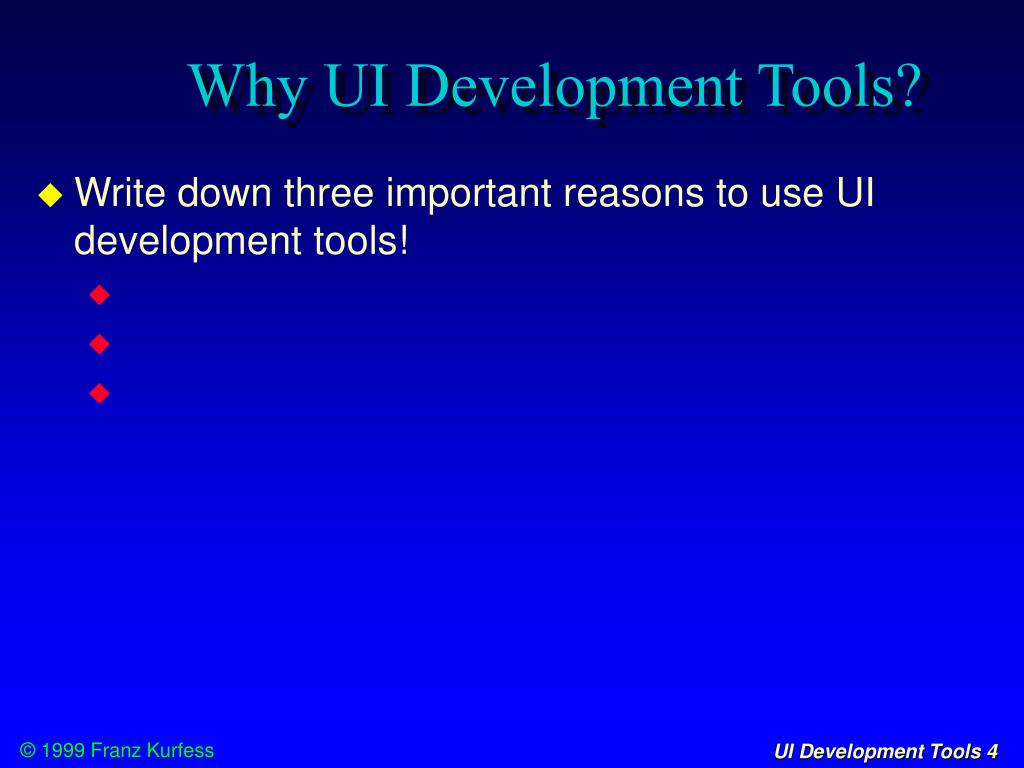 Why UI Development Tools?

Write down three important reasons to use UI development tools!

© 1999 Franz Kurfess

UI Development Tools 4